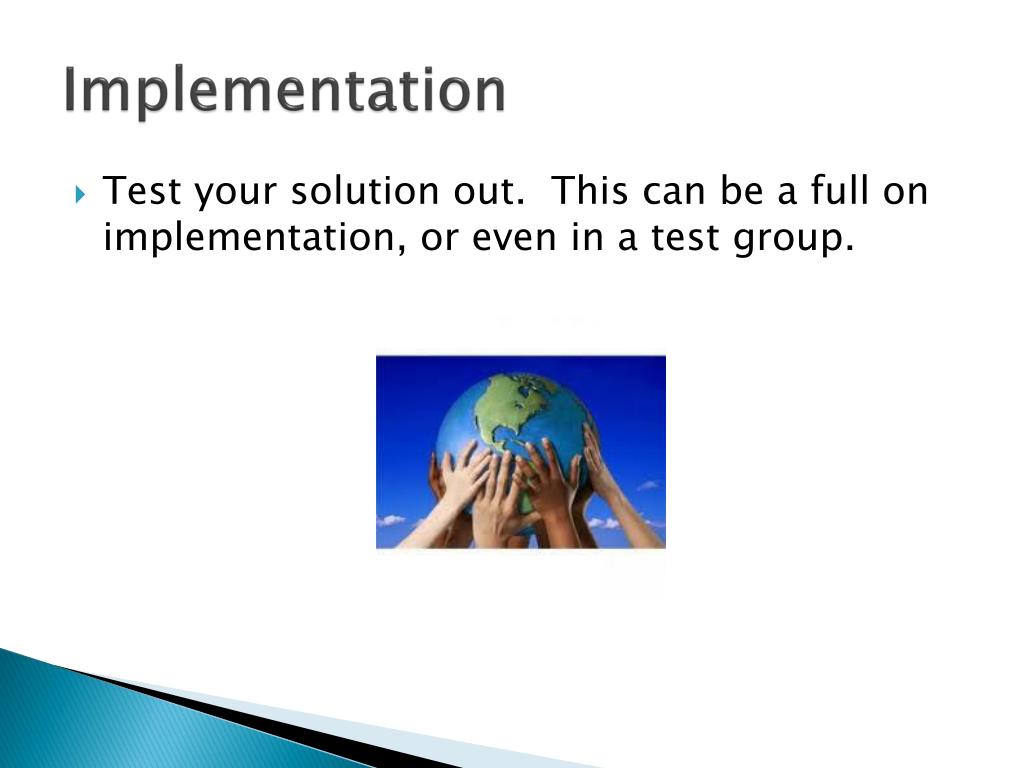 Implementation

Test your solution out.  This can be a full on implementation, or even in a test group.